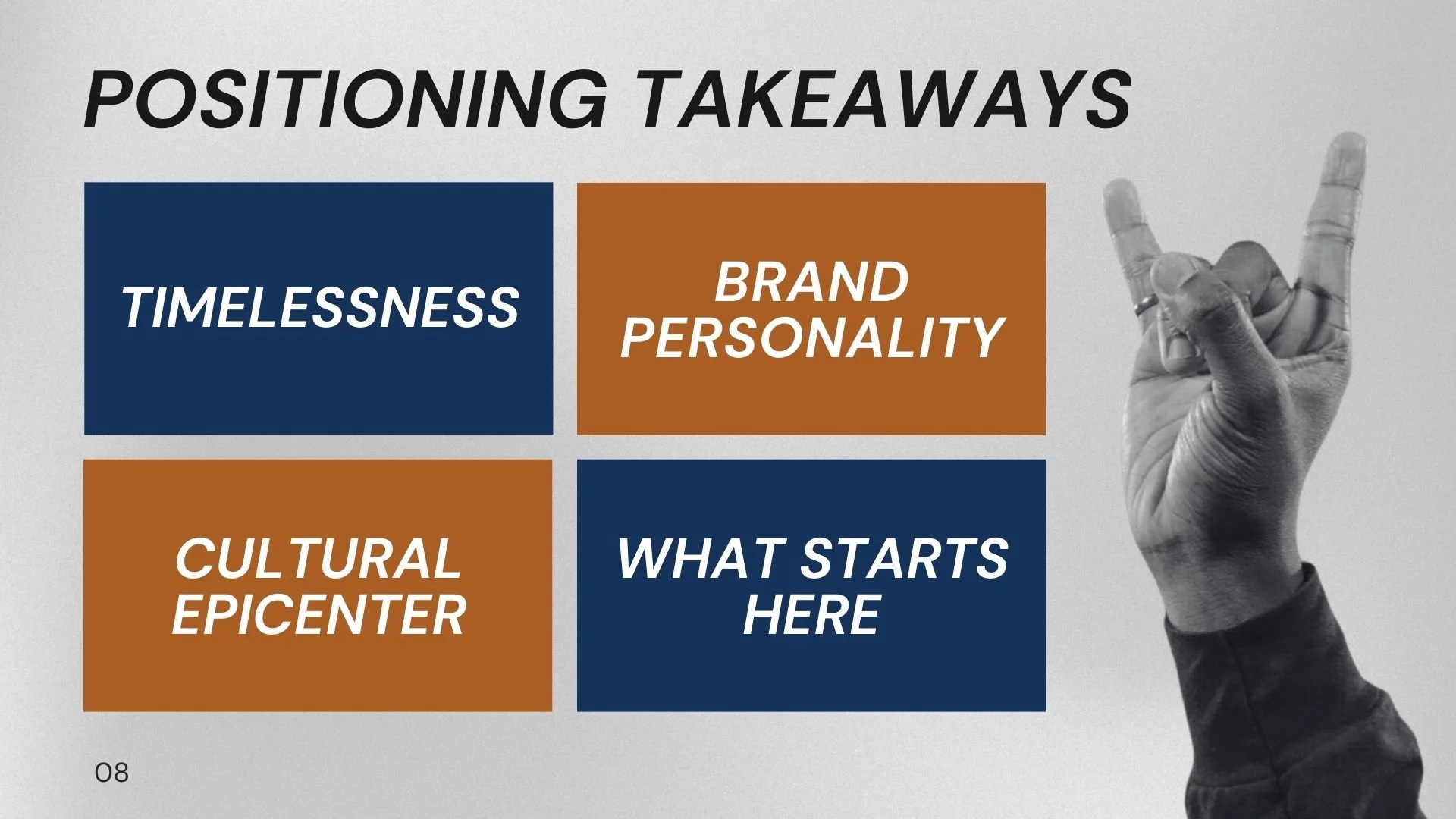 POSITIONING TAKEAWAYS

TIMELESSNESS

BRAND PERSONALITY

CULTURAL EPICENTER

WHAT STARTS HERE

08